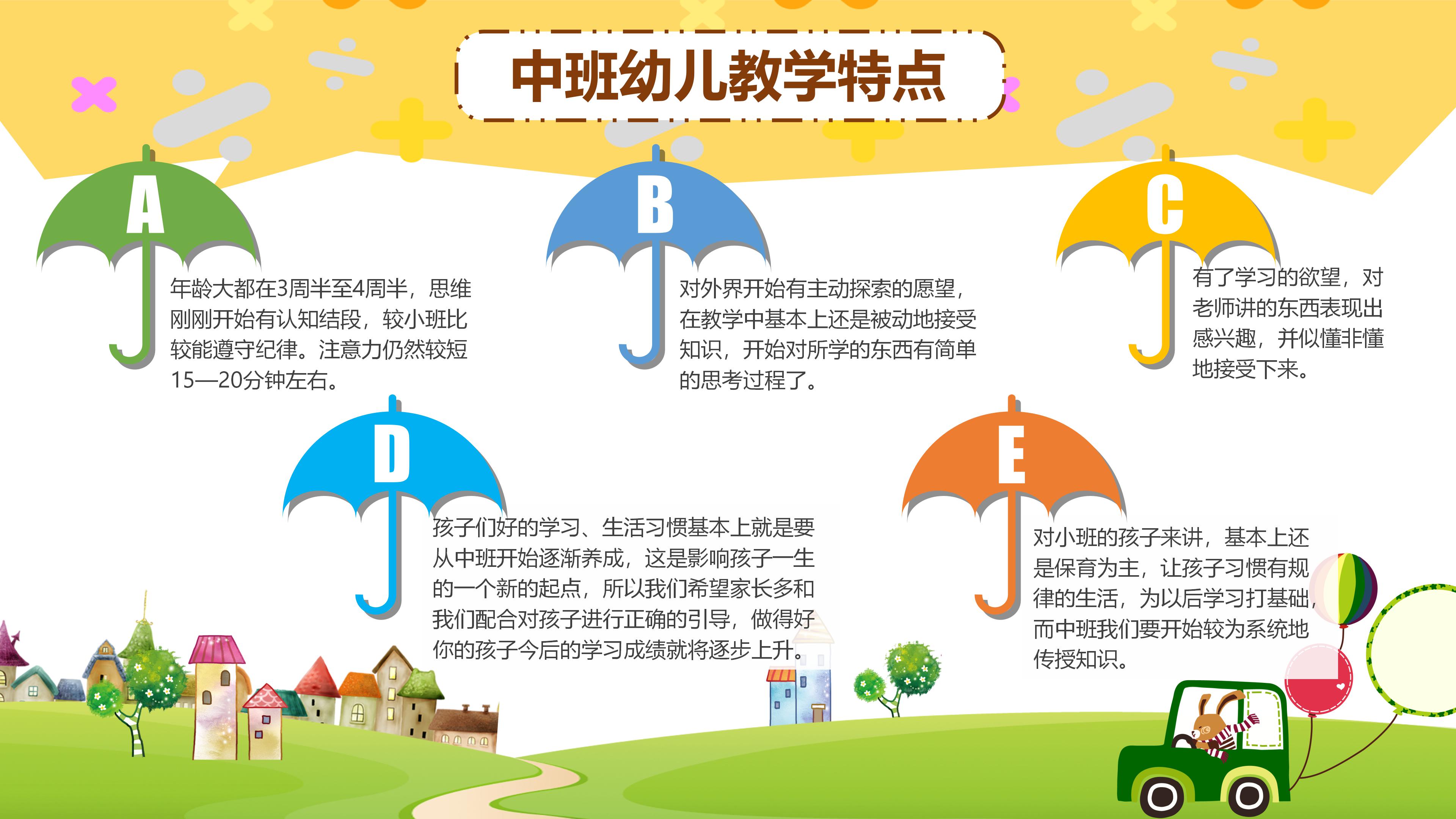 中班幼儿教学特点

A

年龄大都在3周半至4周半，思维刚刚开始有认知结段，较小班比较能遵守纪律。注意力仍然较短15—20分钟左右。

B

对外界开始有主动探索的愿望，在教学中基本上还是被动地接受知识，开始对所学的东西有简单的思考过程了。

C

有了学习的欲望，对老师讲的东西表现出感兴趣，并似懂非懂地接受下来。

D

孩子们好的学习、生活习惯基本上就是要从中班开始逐渐养成，这是影响孩子一生的一个新的起点，所以我们希望家长多和我们配合对孩子进行正确的引导，做得好你的孩子今后的学习成绩就将逐步上升。

E

对小班的孩子来讲，基本上还是保育为主，让孩子习惯有规律的生活，为以后学习打基础，而中班我们要开始较为系统地传授知识。